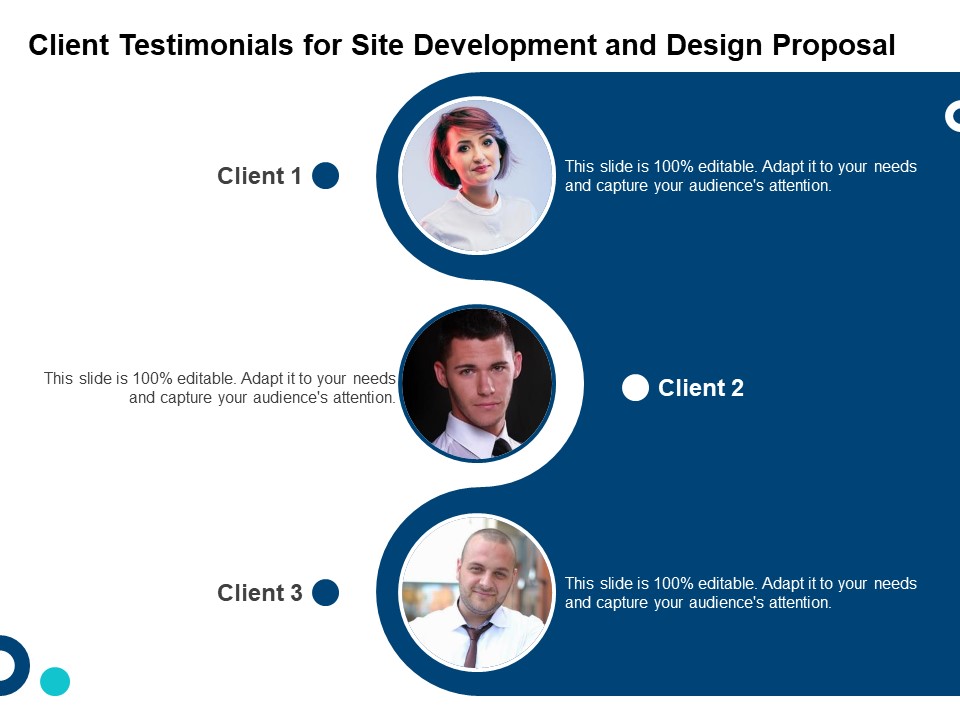 Client Testimonials for Site Development and Design Proposal

Client 1

This slide is 100% editable. Adapt it to your needs and capture your audience's attention.

This slide is 100% editable. Adapt it to your needs and capture your audience's attention.

Client 2

Client 3

This slide is 100% editable. Adapt it to your needs and capture your audience's attention.